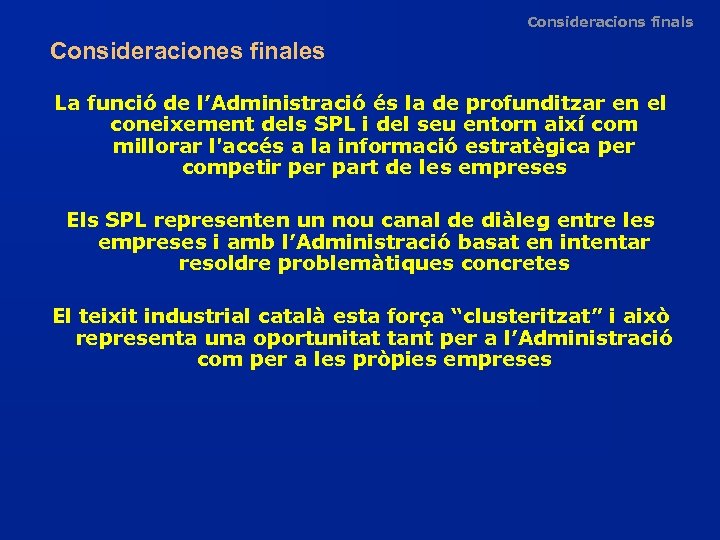 Consideracions finals

Consideraciones finales

La funció de l’Administració és la de profunditzar en el coneixement dels SPL i del seu entorn així com millorar l'accés a la informació estratègica per competir per part de les empreses

Els SPL representen un nou canal de diàleg entre les empreses i amb l’Administració basat en intentar resoldre problemàtiques concretes

El teixit industrial català esta força “clusteritzat” i això representa una oportunitat tant per a l’Administració com per a les pròpies empreses